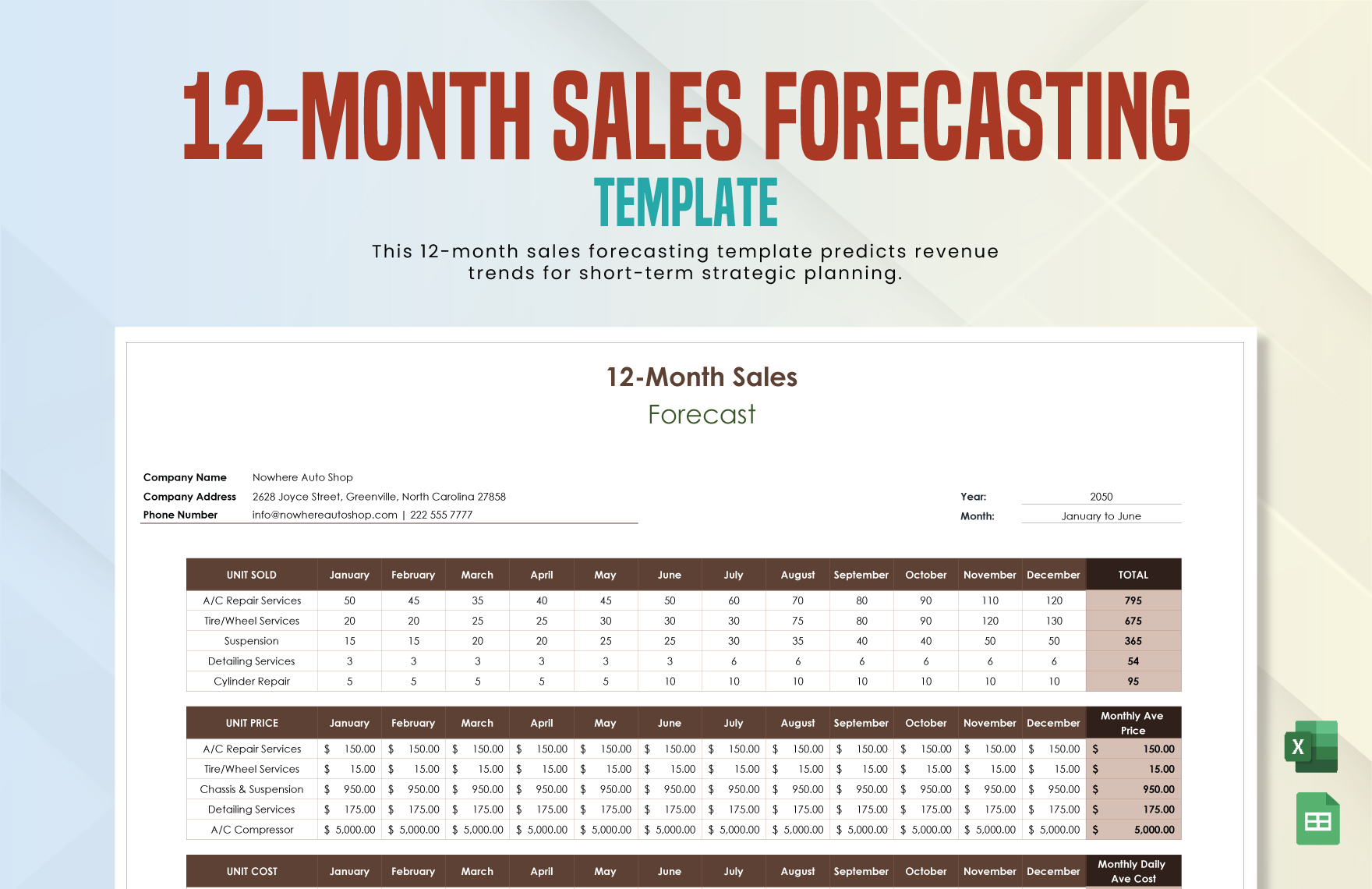 12-MONTH SALES FORECASTING
TEMPLATE

This 12-month sales forecasting template predicts revenue trends for short-term strategic planning.

12-Month Sales
Forecast

Company Name Nowhere Auto Shop
Company Address 2628 Joyce Street, Greenville, North Carolina 27858
Phone Number info@nowhereautoshop.com | 222 555 7777

Year: 2050
Month: January to June

| UNIT SOLD | January | February | March | April | May | June | July | August | September | October | November | December | TOTAL |
|---|---|---|---|---|---|---|---|---|---|---|---|---|---|
| A/C Repair Services | 50 | 45 | 35 | 40 | 45 | 50 | 60 | 70 | 80 | 90 | 110 | 120 | 795 |
| Tire/Wheel Services | 20 | 20 | 25 | 25 | 30 | 30 | 30 | 75 | 80 | 90 | 120 | 130 | 675 |
| Suspension | 15 | 15 | 20 | 20 | 25 | 25 | 30 | 35 | 40 | 40 | 50 | 50 | 365 |
| Detailing Services | 3 | 3 | 3 | 3 | 3 | 3 | 6 | 6 | 6 | 6 | 6 | 6 | 54 |
| Cylinder Repair | 5 | 5 | 5 | 5 | 5 | 10 | 10 | 10 | 10 | 10 | 10 | 10 | 95 |

| UNIT PRICE | January | February | March | April | May | June | July | August | September | October | November | December | Monthly Ave Price |
|---|---|---|---|---|---|---|---|---|---|---|---|---|---|
| A/C Repair Services | $ 150.00 | $ 150.00 | $ 150.00 | $ 150.00 | $ 150.00 | $ 150.00 | $ 150.00 | $ 150.00 | $ 150.00 | $ 150.00 | $ 150.00 | $ 150.00 | $ 150.00 |
| Tire/Wheel Services | $ 15.00 | $ 15.00 | $ 15.00 | $ 15.00 | $ 15.00 | $ 15.00 | $ 15.00 | $ 15.00 | $ 15.00 | $ 15.00 | $ 15.00 | $ 15.00 | $ 15.00 |
| Chassis & Suspension | $ 950.00 | $ 950.00 | $ 950.00 | $ 950.00 | $ 950.00 | $ 950.00 | $ 950.00 | $ 950.00 | $ 950.00 | $ 950.00 | $ 950.00 | $ 950.00 | $ 950.00 |
| Detailing Services | $ 175.00 | $ 175.00 | $ 175.00 | $ 175.00 | $ 175.00 | $ 175.00 | $ 175.00 | $ 175.00 | $ 175.00 | $ 175.00 | $ 175.00 | $ 175.00 | $ 175.00 |
| A/C Compressor | $ 5,000.00 | $ 5,000.00 | $ 5,000.00 | $ 5,000.00 | $ 5,000.00 | $ 5,000.00 | $ 5,000.00 | $ 5,000.00 | $ 5,000.00 | $ 5,000.00 | $ 5,000.00 | $ 5,000.00 | $ 5,000.00 |

| UNIT COST | January | February | March | April | May | June | July | August | September | October | November | December | Monthly Daily Ave Cost |
|---|---|---|---|---|---|---|---|---|---|---|---|---|---|